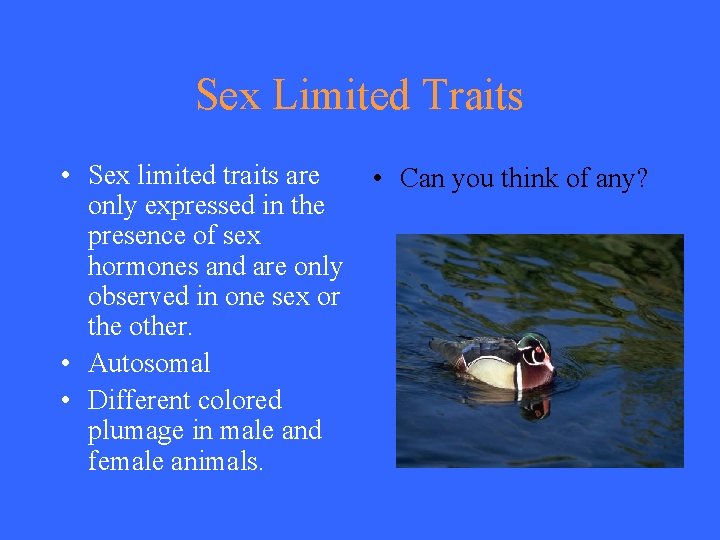 Sex Limited Traits

• Sex limited traits are only expressed in the presence of sex hormones and are only observed in one sex or the other.
• Autosomal
• Different colored plumage in male and female animals.

• Can you think of any?